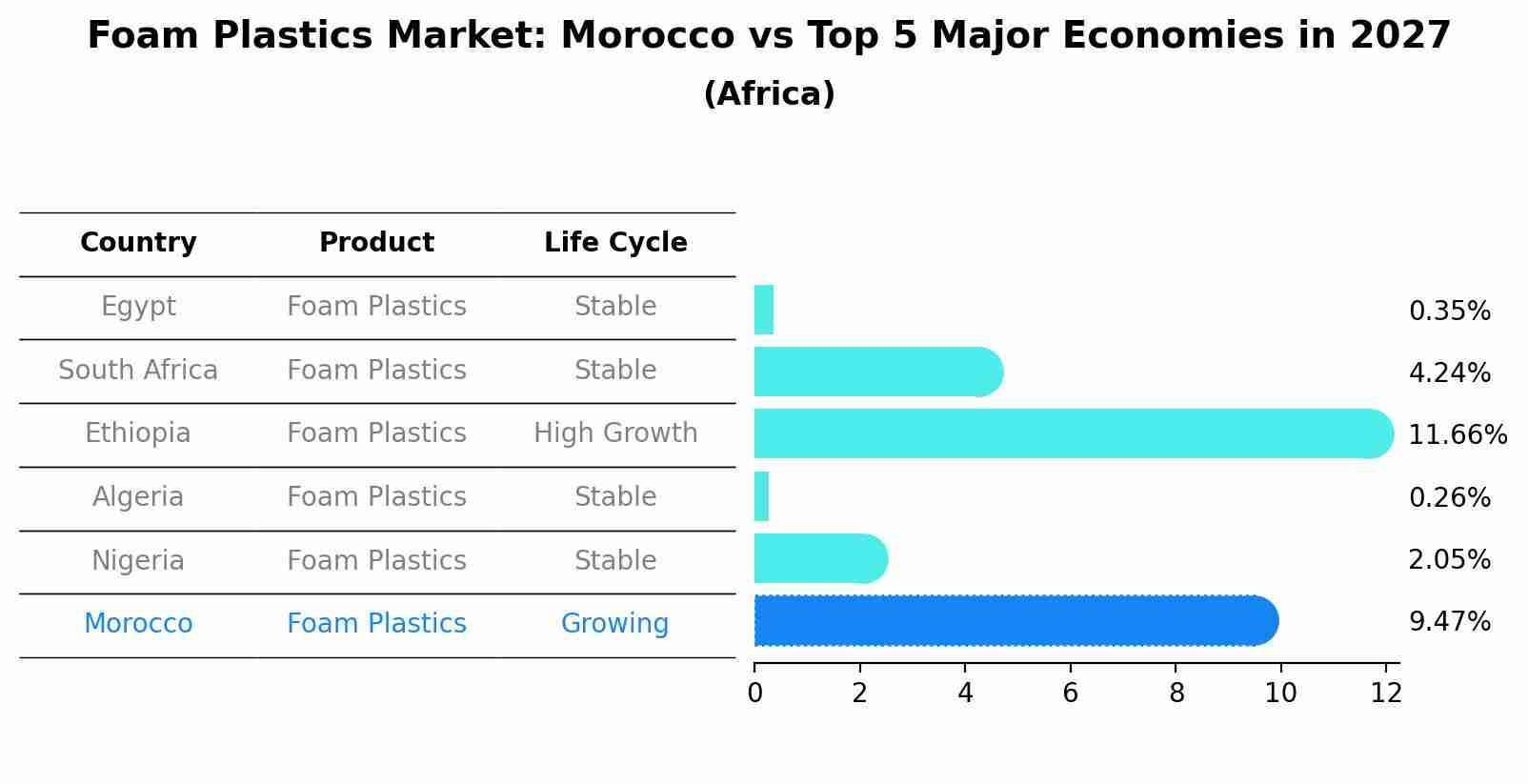 Foam Plastics Market: Morocco vs Top 5 Major Economies in 2027
(Africa)

| Country | Product | Life Cycle |
|---|---|---|
| Egypt | Foam Plastics | Stable |
| South Africa | Foam Plastics | Stable |
| Ethiopia | Foam Plastics | High Growth |
| Algeria | Foam Plastics | Stable |
| Nigeria | Foam Plastics | Stable |
| Morocco | Foam Plastics | Growing |

0.35%
4.24%
11.66%
0.26%
2.05%
9.47%

0 2 4 6 8 10 12